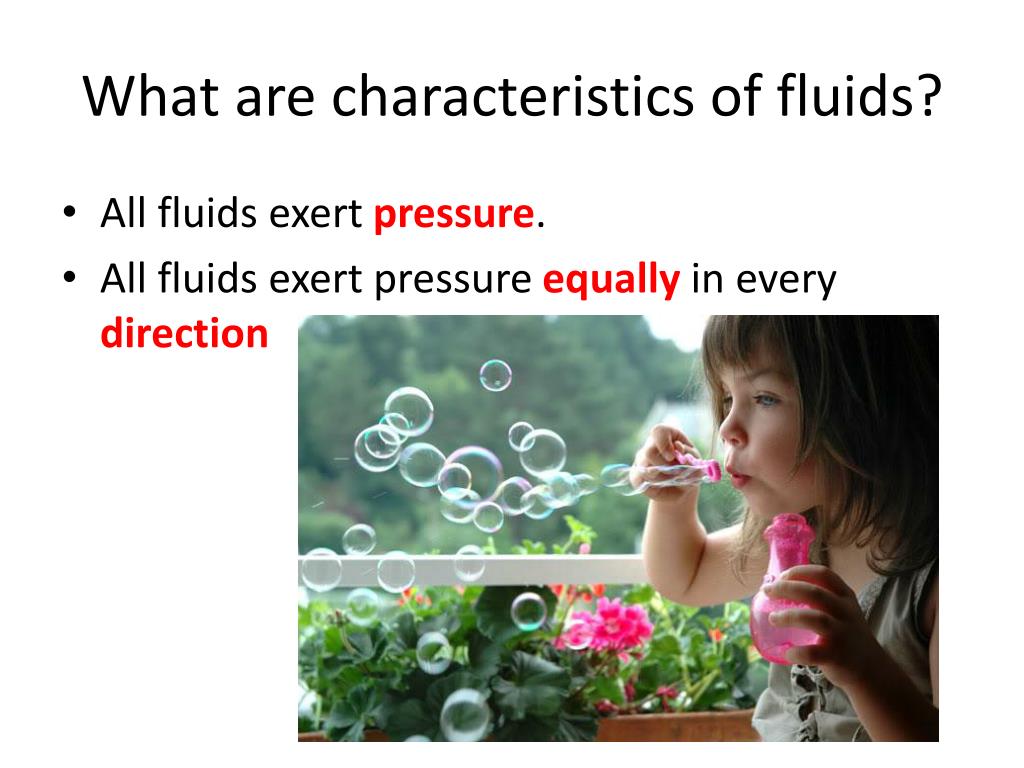 What are characteristics of fluids?

• All fluids exert pressure.
• All fluids exert pressure equally in every direction